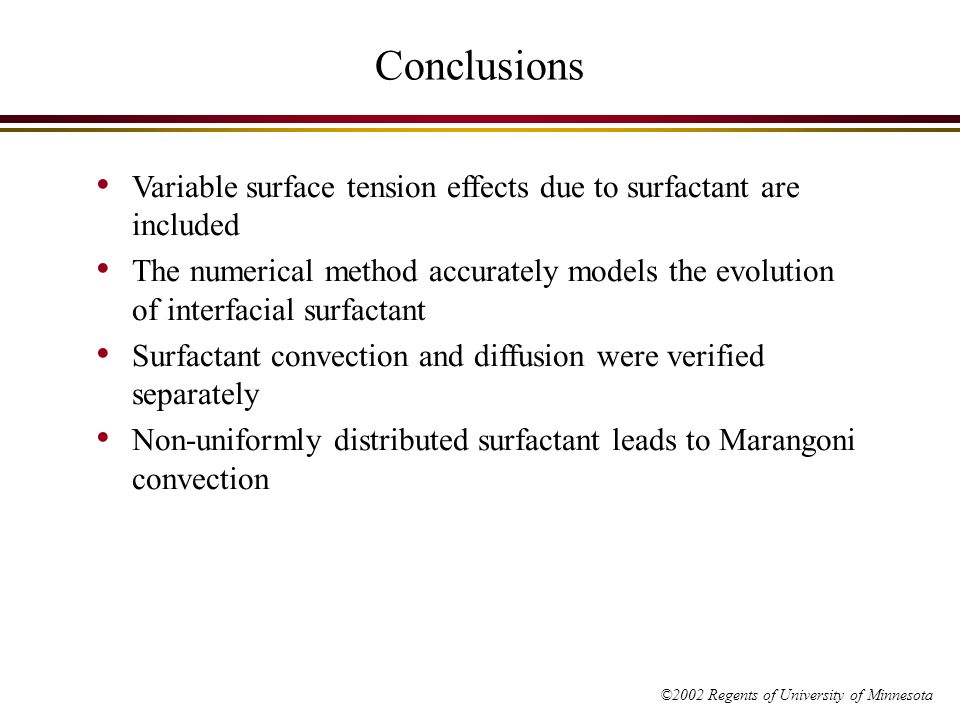 Conclusions

• Variable surface tension effects due to surfactant are included
• The numerical method accurately models the evolution of interfacial surfactant
• Surfactant convection and diffusion were verified separately
• Non-uniformly distributed surfactant leads to Marangoni convection

©2002 Regents of University of Minnesota